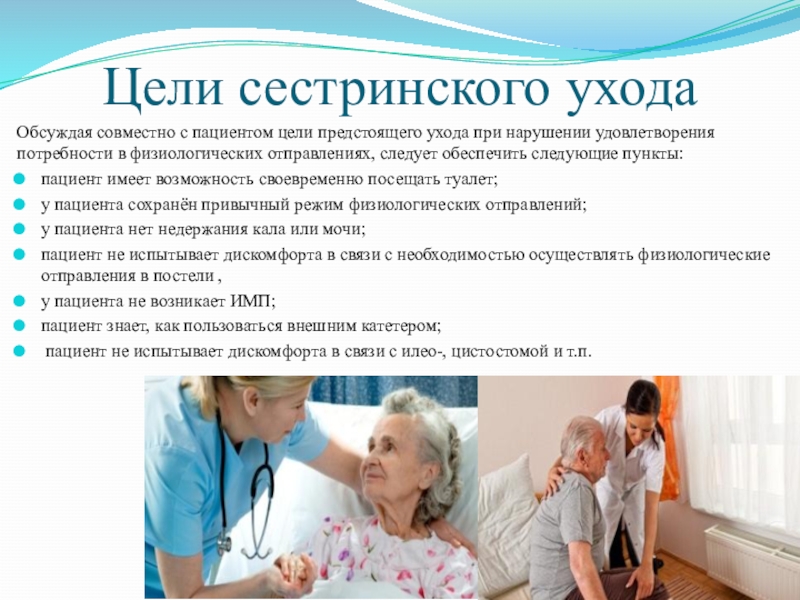 Цели сестринского ухода

Обсуждая совместно с пациентом цели предстоящего ухода при нарушении удовлетворения потребности в физиологических отправлениях, следует обеспечить следующие пункты:

- пациент имеет возможность своевременно посещать туалет;
- у пациента сохранён привычный режим физиологических отправлений;
- у пациента нет недержания кала или мочи;
- пациент не испытывает дискомфорта в связи с необходимостью осуществлять физиологические отправления в постели ,
- у пациента не возникает ИМП;
- пациент знает, как пользоваться внешним катетером;
- пациент не испытывает дискомфорта в связи с илео-, цистостомой и т.п.